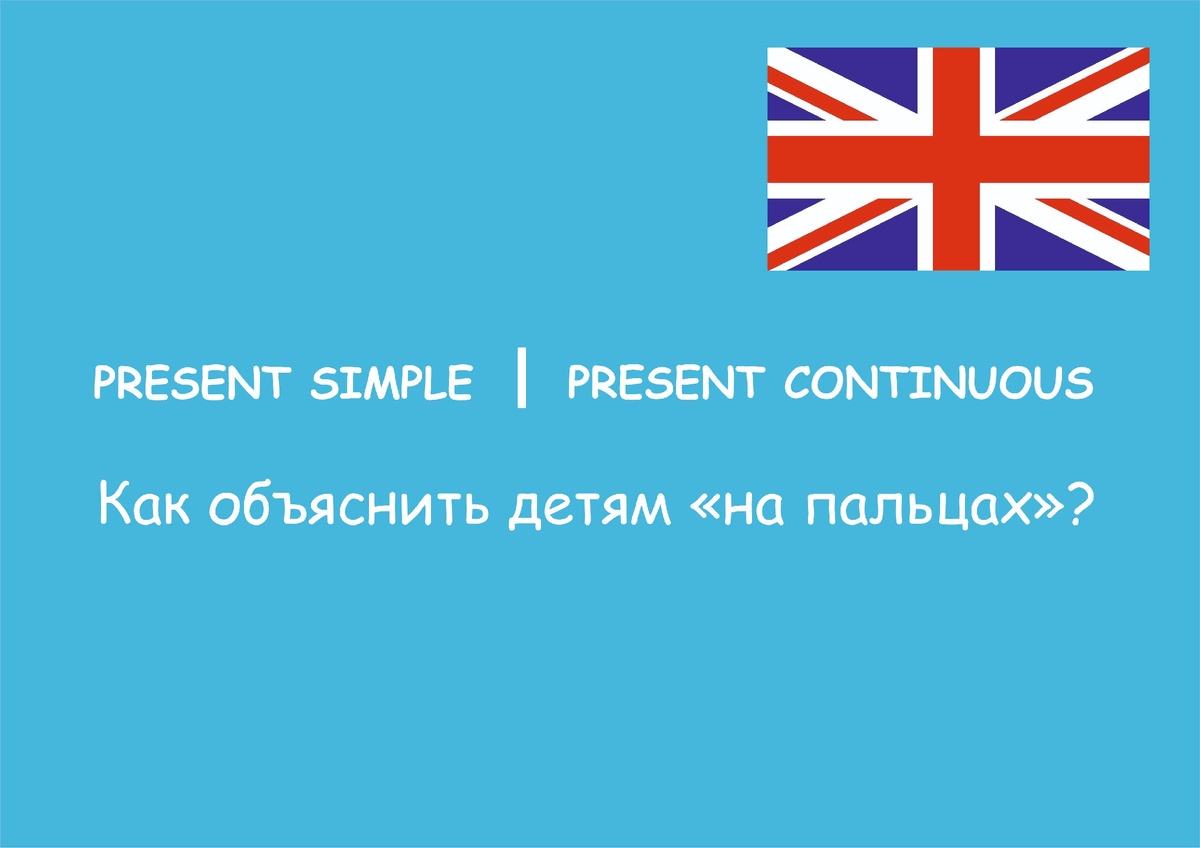 PRESENT SIMPLE | PRESENT CONTINUOUS

Как объяснить детям «на пальцах»?